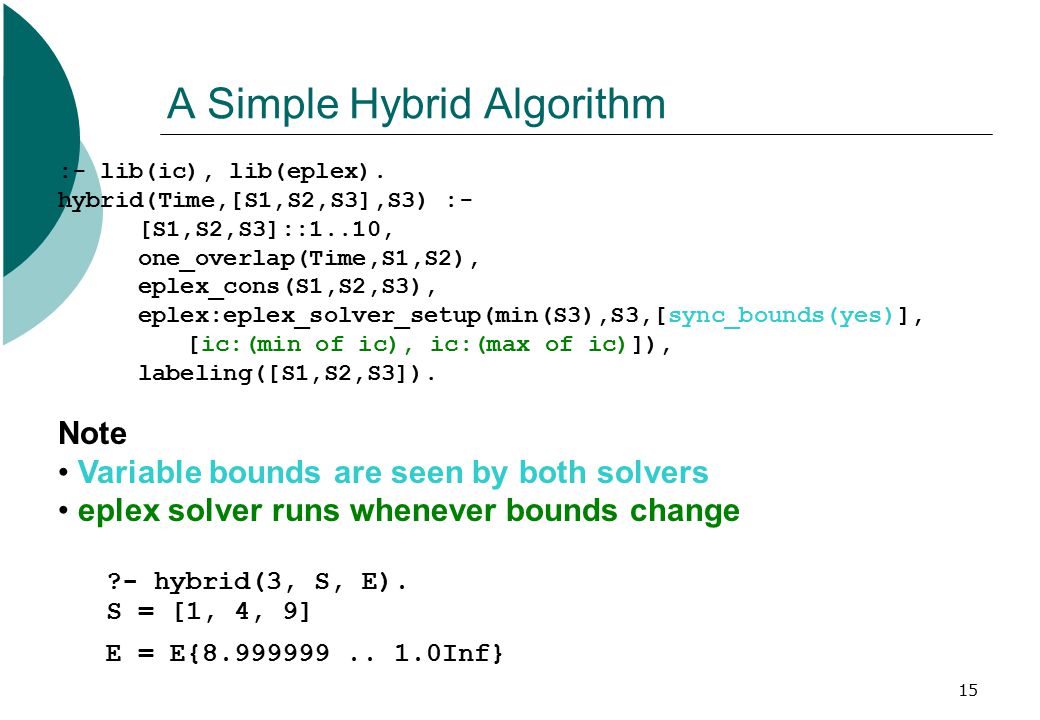 A Simple Hybrid Algorithm

:- lib(ic), lib(eplex).
hybrid(Time,[S1,S2,S3],S3) :-
[S1,S2,S3]::1..10,
one_overlap(Time,S1,S2),
eplex_cons(S1,S2,S3),
eplex:eplex_solver_setup(min(S3),S3,[sync_bounds(yes)],
[ic:(min of ic), ic:(max of ic)]),
labeling([S1,S2,S3]).

Note
• Variable bounds are seen by both solvers
• eplex solver runs whenever bounds change

?- hybrid(3, S, E).
S = [1, 4, 9]
E = E{8.999999 .. 1.0Inf}

15